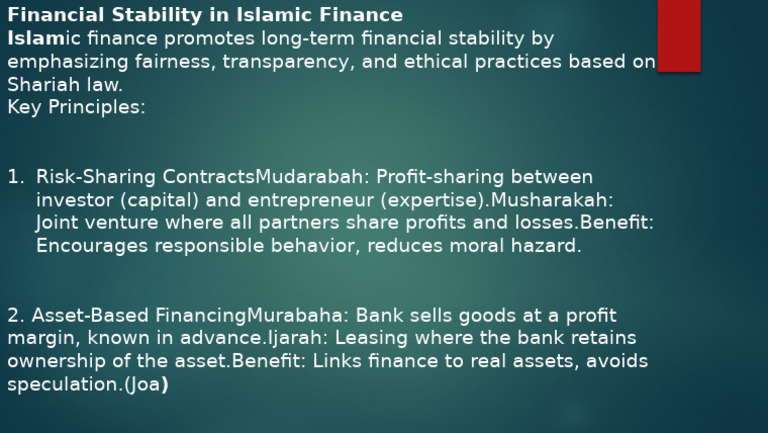 Financial Stability in Islamic Finance
Islamic finance promotes long-term financial stability by emphasizing fairness, transparency, and ethical practices based on Shariah law.
Key Principles:

1. Risk-Sharing ContractsMudarabah: Profit-sharing between investor (capital) and entrepreneur (expertise).Musharakah: Joint venture where all partners share profits and losses.Benefit: Encourages responsible behavior, reduces moral hazard.

2. Asset-Based FinancingMurabaha: Bank sells goods at a profit margin, known in advance.Ijarah: Leasing where the bank retains ownership of the asset.Benefit: Links finance to real assets, avoids speculation.(Joa)